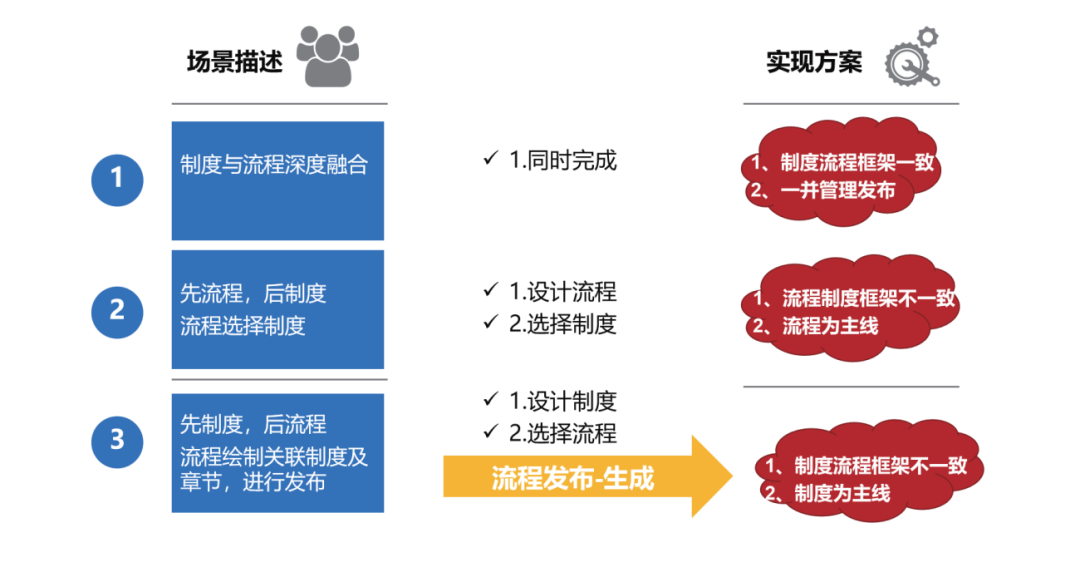 场景描述

实现方案

1

制度与流程深度融合

✓ 1.同时完成

1、制度流程框架一致
2、一并管理发布

2

先流程，后制度
流程选择制度

✓ 1.设计流程
✓ 2.选择制度

1、流程制度框架不一致
2、流程为主线

3

先制度，后流程
流程绘制关联制度及章节，进行发布

✓ 1.设计制度
✓ 2.选择流程

流程发布-生成

1、制度流程框架不一致
2、制度为主线